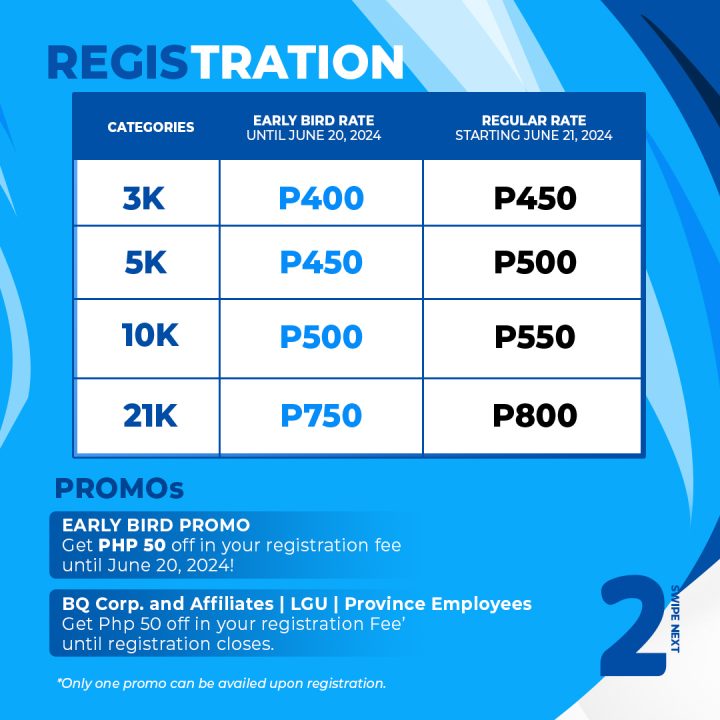 REGISTRATION

| CATEGORIES | EARLY BIRD RATE UNTIL JUNE 20, 2024 | REGULAR RATE STARTING JUNE 21, 2024 |
|---|---|---|
| 3K | P400 | P450 |
| 5K | P450 | P500 |
| 10K | P500 | P550 |
| 21K | P750 | P800 |

PROMOs

EARLY BIRD PROMO
Get PHP 50 off in your registration fee until June 20, 2024!

BQ Corp. and Affiliates | LGU | Province Employees
Get Php 50 off in your registration Fee' until registration closes.

*Only one promo can be availed upon registration.

2 SWIPE NEXT